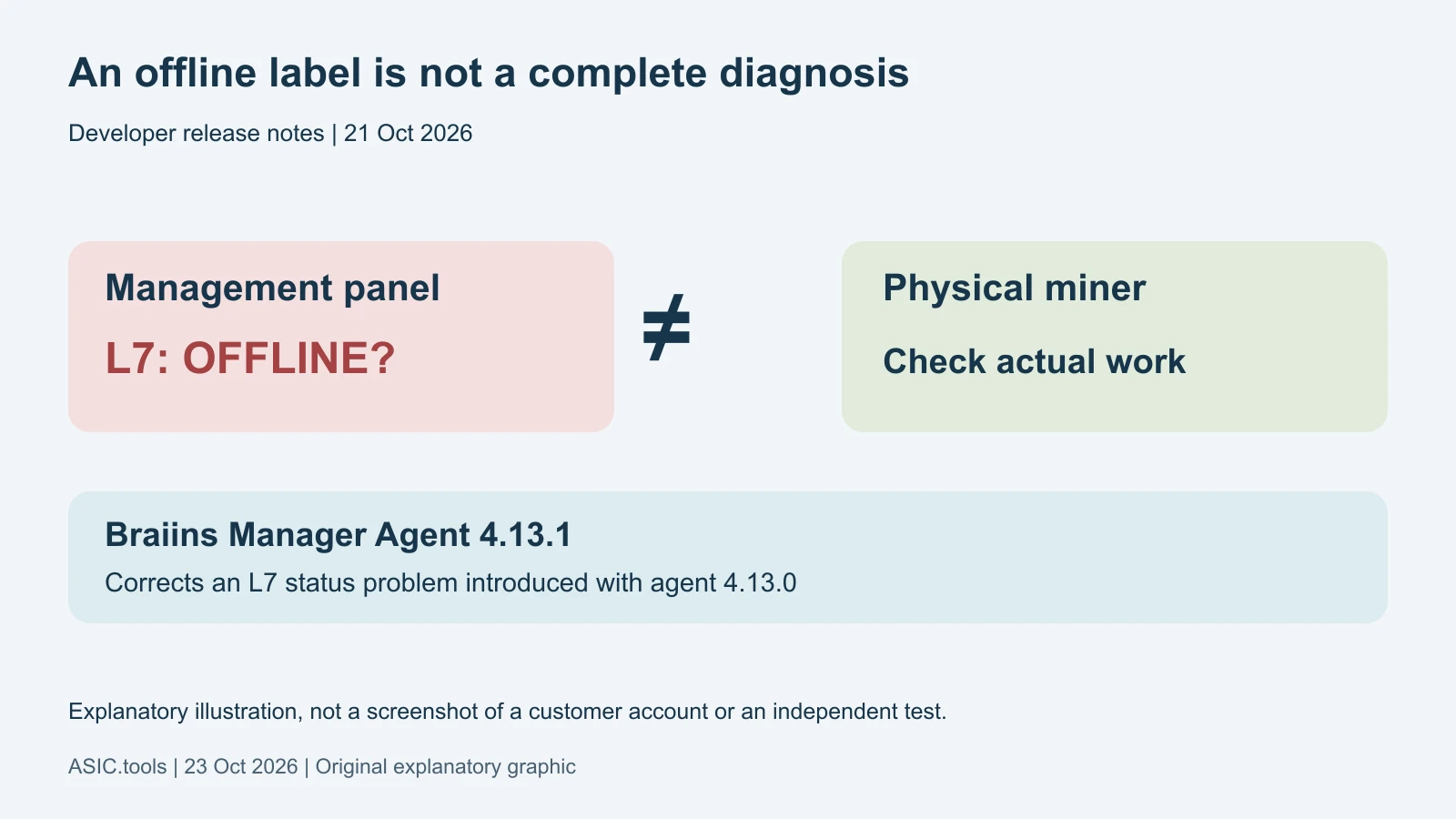 An offline label is not a complete diagnosis

Developer release notes | 21 Oct 2026

Management panel

L7: OFFLINE?

$\neq$

Physical miner

Check actual work

Braiins Manager Agent 4.13.1

Corrects an L7 status problem introduced with agent 4.13.0

Explanatory illustration, not a screenshot of a customer account or an independent test.

ASIC.tools | 23 Oct 2026 | Original explanatory graphic